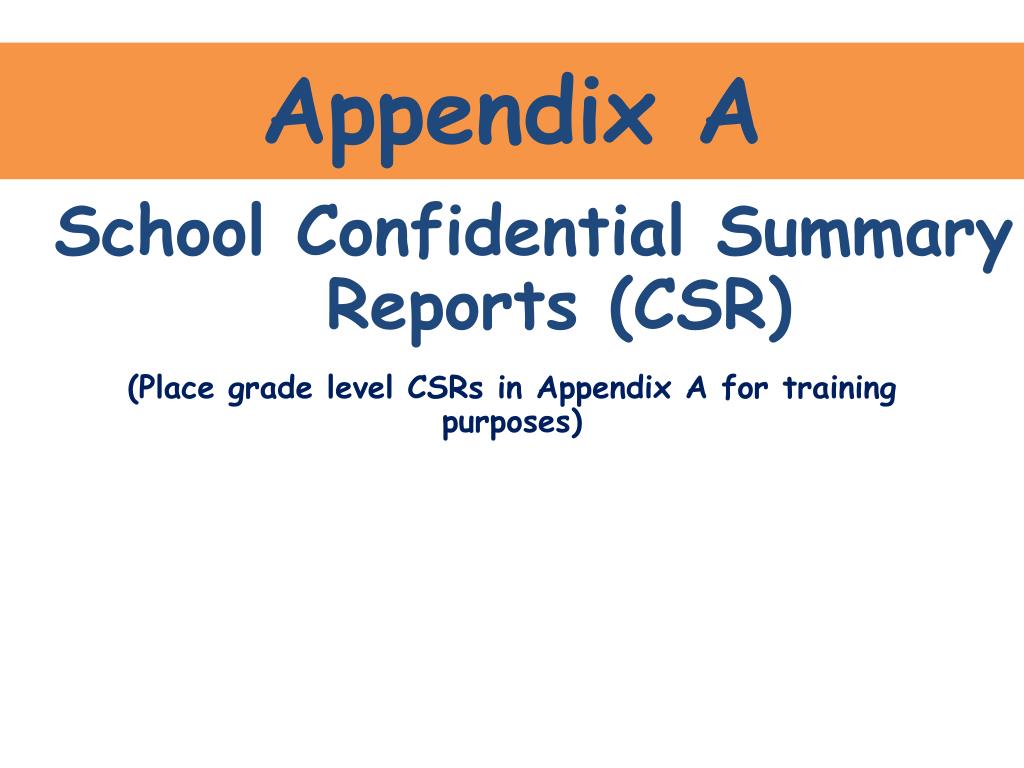 Appendix A

School Confidential Summary Reports (CSR)

(Place grade level CSRs in Appendix A for training purposes)